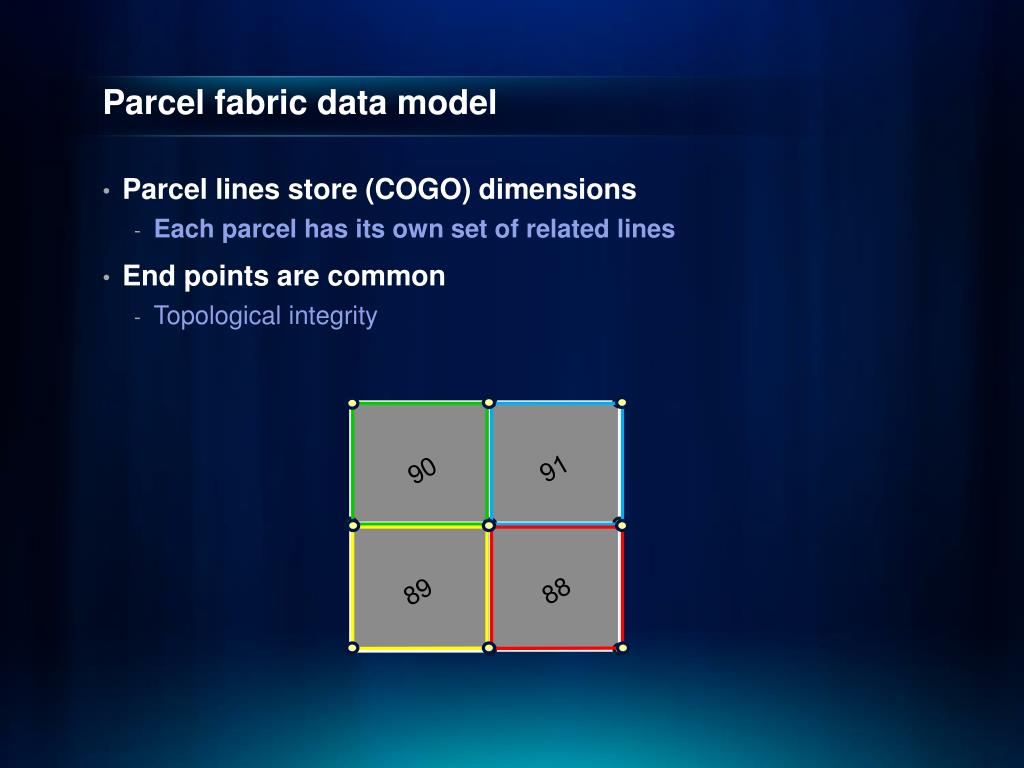 Parcel fabric data model

• Parcel lines store (COGO) dimensions
  - Each parcel has its own set of related lines
• End points are common
  - Topological integrity

90
91
89
88